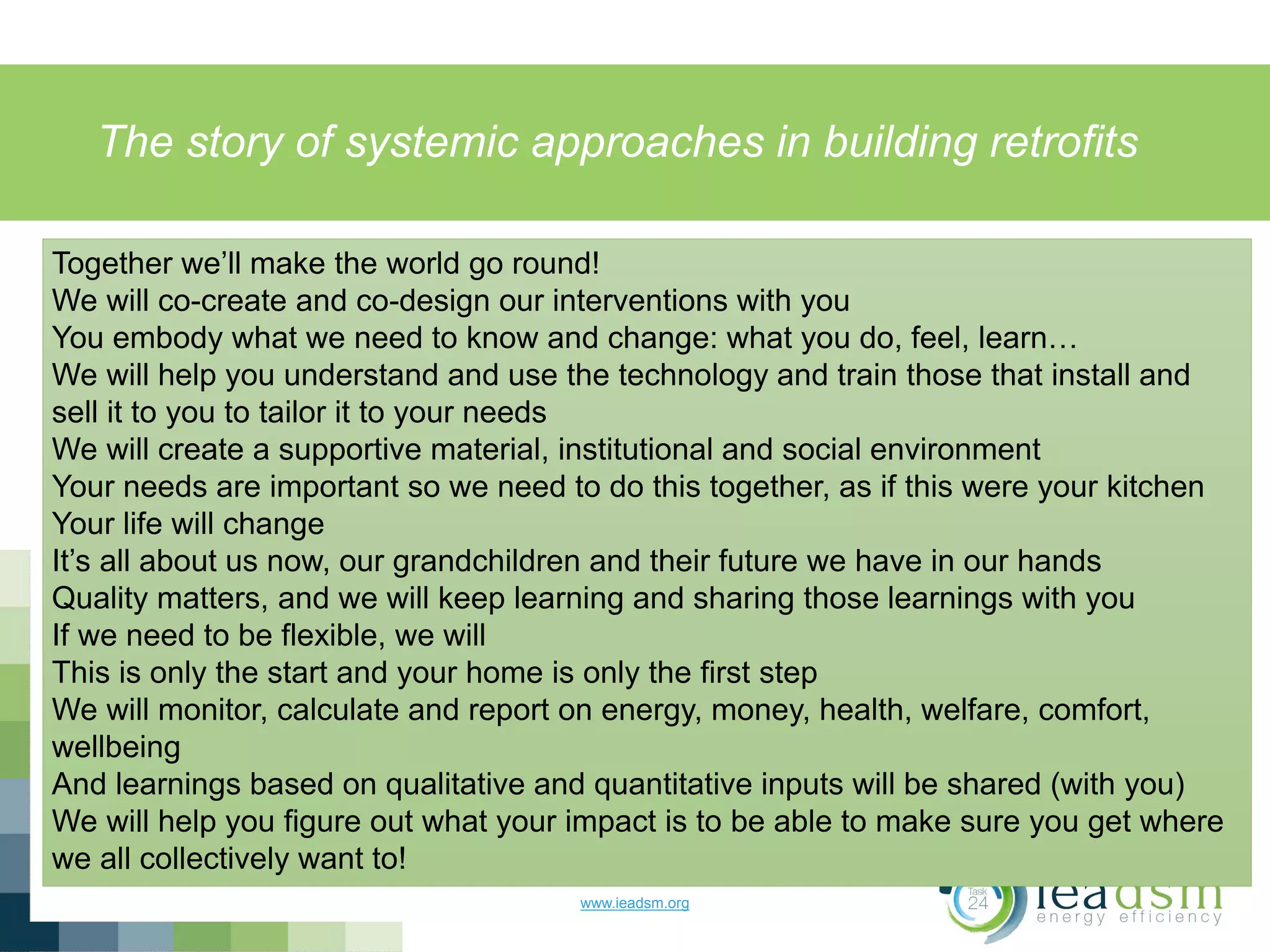 The story of systemic approaches in building retrofits

Together we'll make the world go round!
We will co-create and co-design our interventions with you
You embody what we need to know and change: what you do, feel, learn…
We will help you understand and use the technology and train those that install and sell it to you to tailor it to your needs
We will create a supportive material, institutional and social environment
Your needs are important so we need to do this together, as if this were your kitchen
Your life will change
It's all about us now, our grandchildren and their future we have in our hands
Quality matters, and we will keep learning and sharing those learnings with you
If we need to be flexible, we will
This is only the start and your home is only the first step
We will monitor, calculate and report on energy, money, health, welfare, comfort, wellbeing
And learnings based on qualitative and quantitative inputs will be shared (with you)
We will help you figure out what your impact is to be able to make sure you get where we all collectively want to!

www.ieadsm.org

Task 24 ieadsm energy efficiency